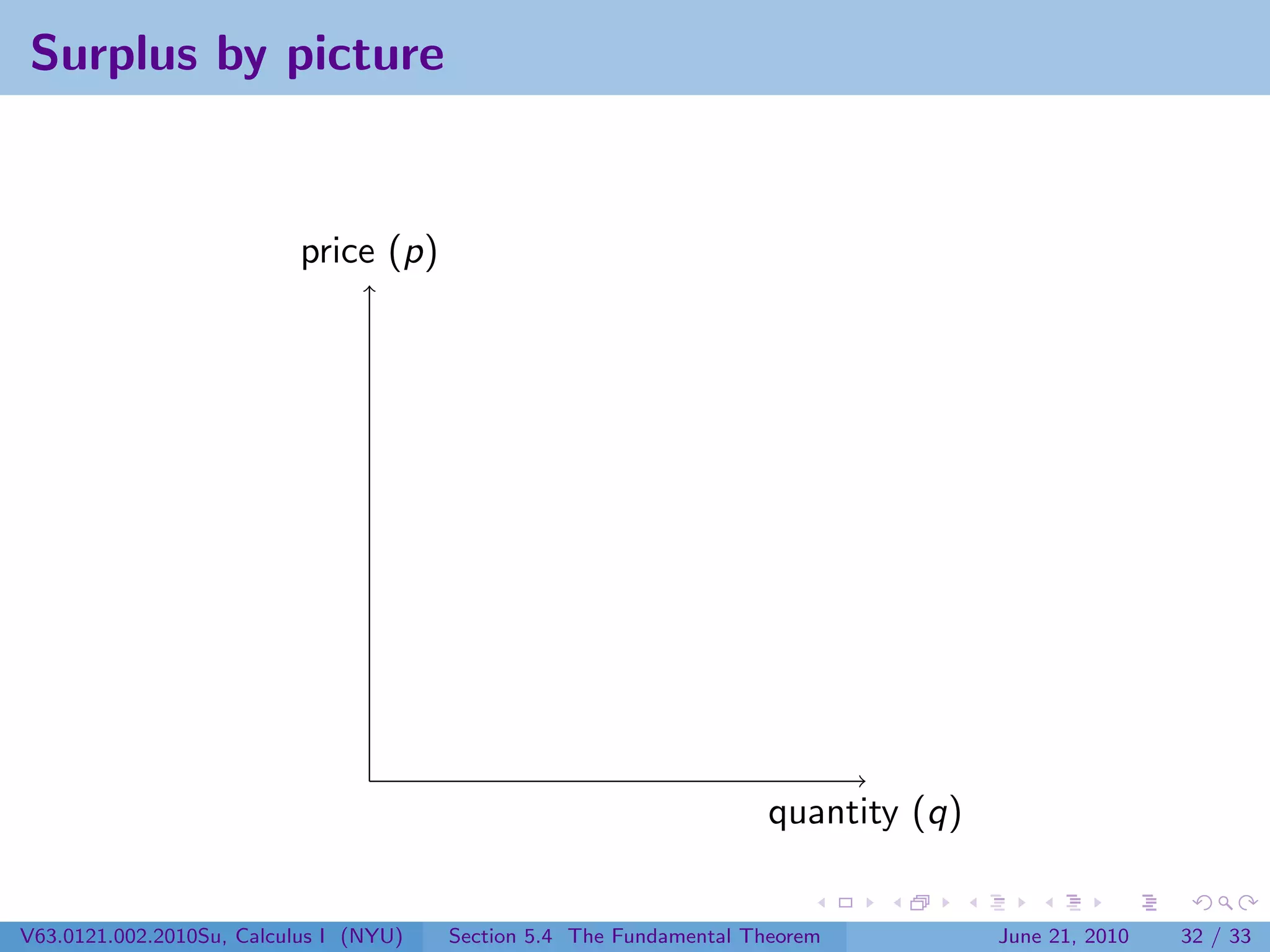 Surplus by picture

price ($p$)

quantity ($q$)

V63.0121.002.2010Su, Calculus I (NYU) Section 5.4 The Fundamental Theorem June 21, 2010 32 / 33